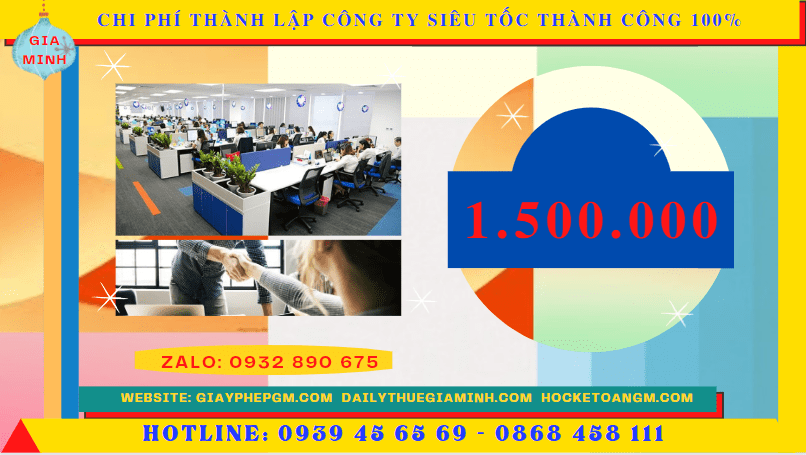 GIA MINH

CHI PHÍ THÀNH LẬP CÔNG TY SIÊU TỐC THÀNH CÔNG 100%

1.500.000

ZALO: 0932 890 675

WEBSITE: GIAYPHEPGM.COM DAILYTHUEGIAMINH.COM HOCKETOANGM.COM

HOTLINE: 0939 45 65 69 - 0868 458 111